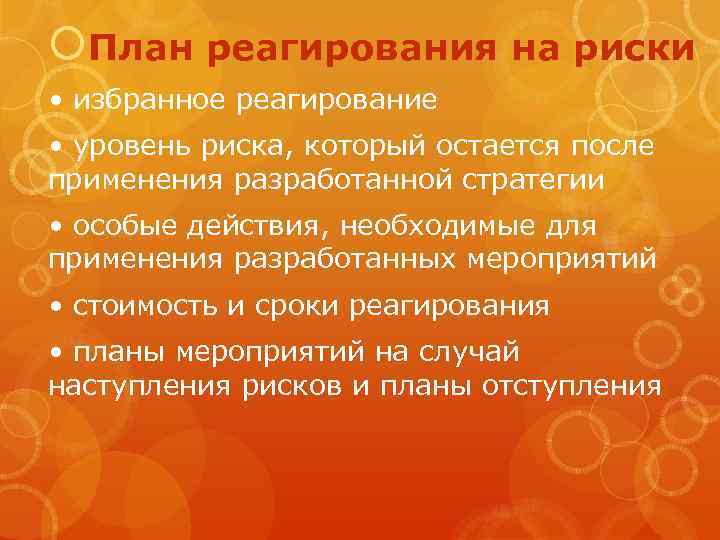 План реагирования на риски

• избранное реагирование

• уровень риска, который остается после применения разработанной стратегии

• особые действия, необходимые для применения разработанных мероприятий

• стоимость и сроки реагирования

• планы мероприятий на случай наступления рисков и планы отступления